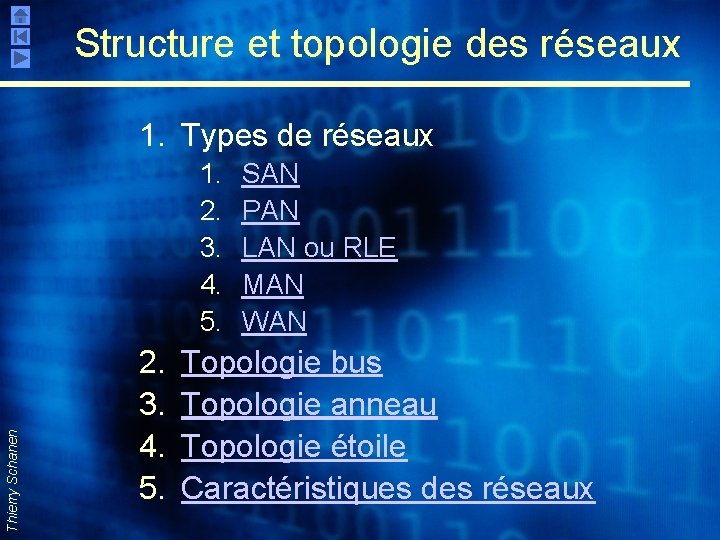 Structure et topologie des réseaux

1. Types de réseaux
 1. SAN
 2. PAN
 3. LAN ou RLE
 4. MAN
 5. WAN
2. Topologie bus
3. Topologie anneau
4. Topologie étoile
5. Caractéristiques des réseaux

Thierry Schanen